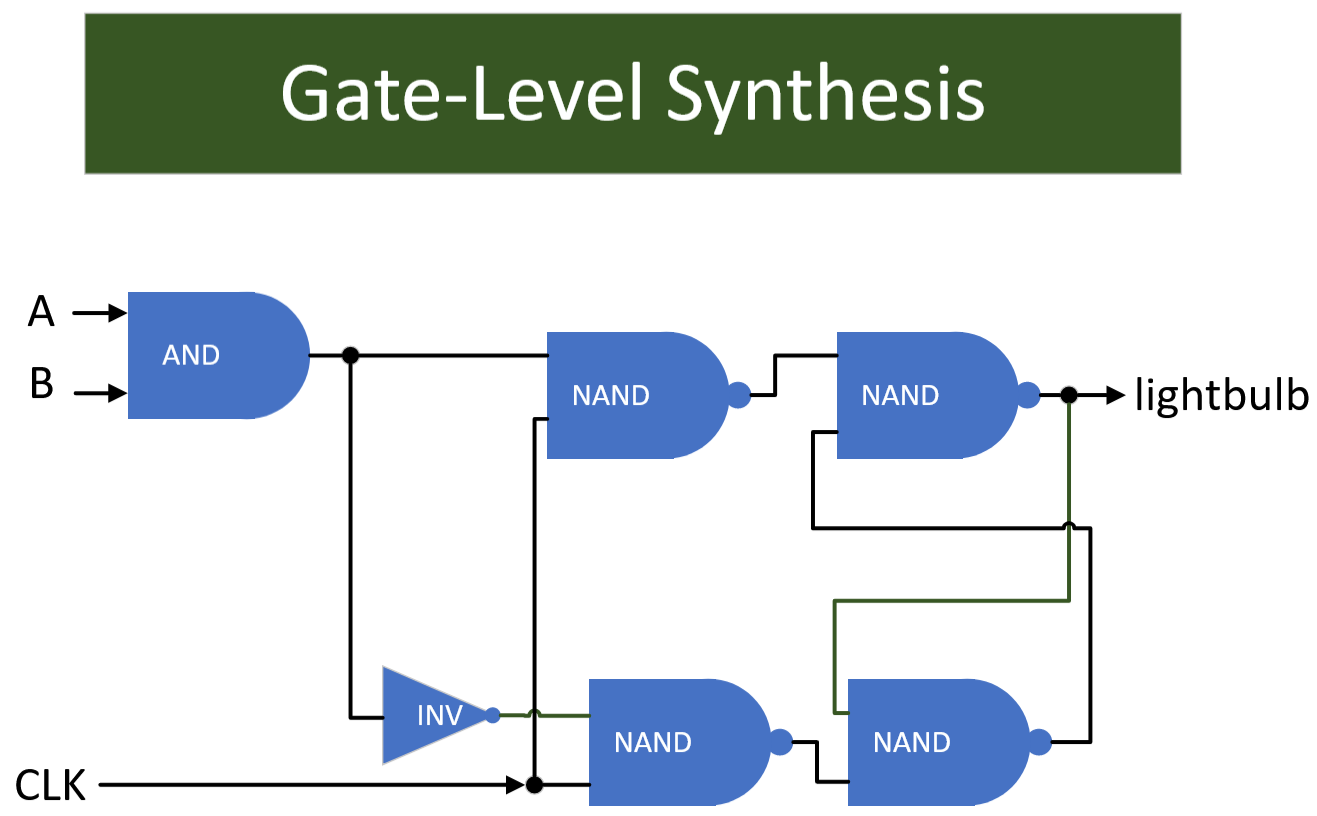 Gate-Level Synthesis

A
B
AND
NAND
NAND
lightbulb
INV
NAND
NAND
CLK